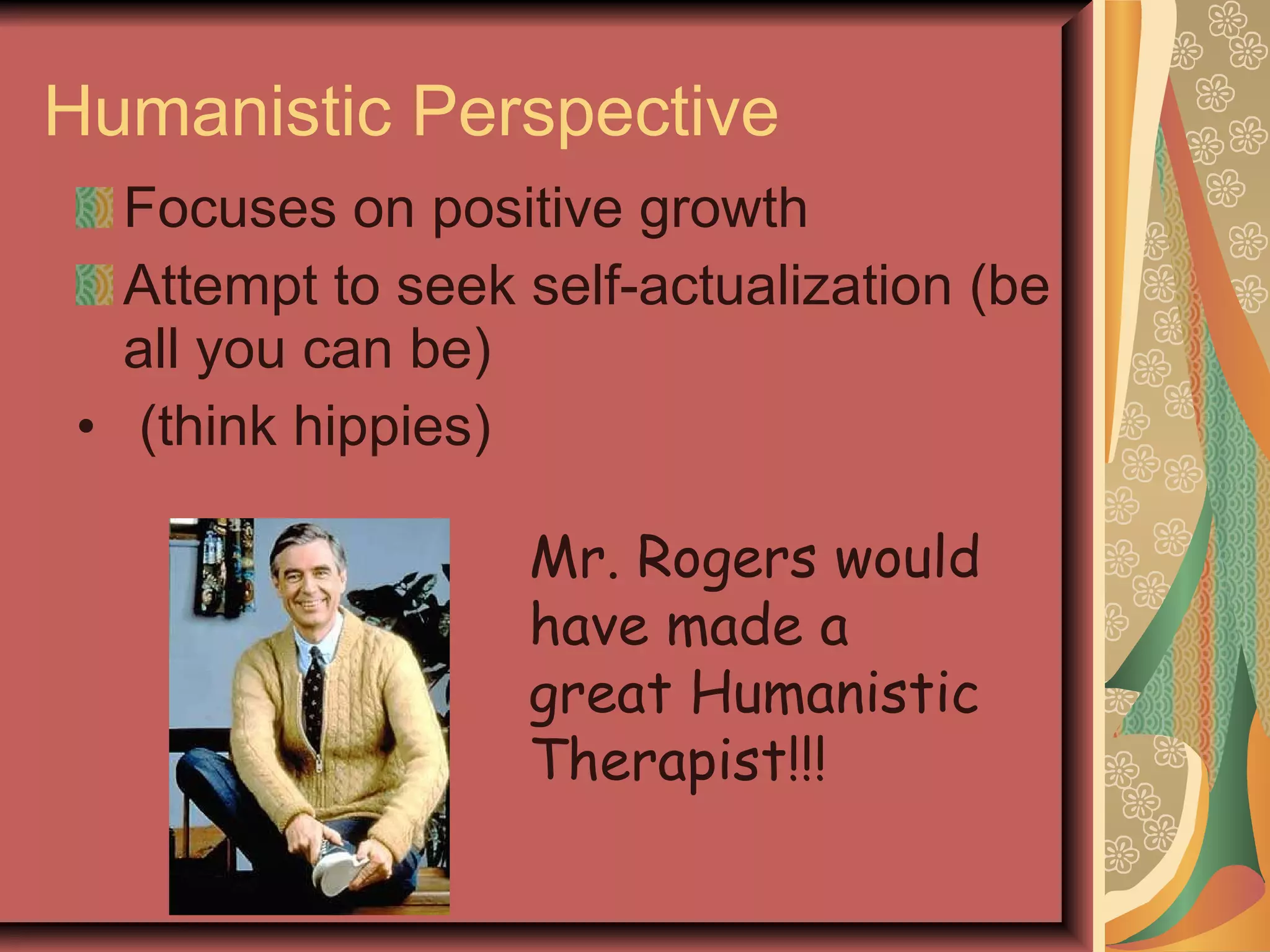 Humanistic Perspective

Focuses on positive growth

Attempt to seek self-actualization (be all you can be)

• (think hippies)

Mr. Rogers would have made a great Humanistic Therapist!!!